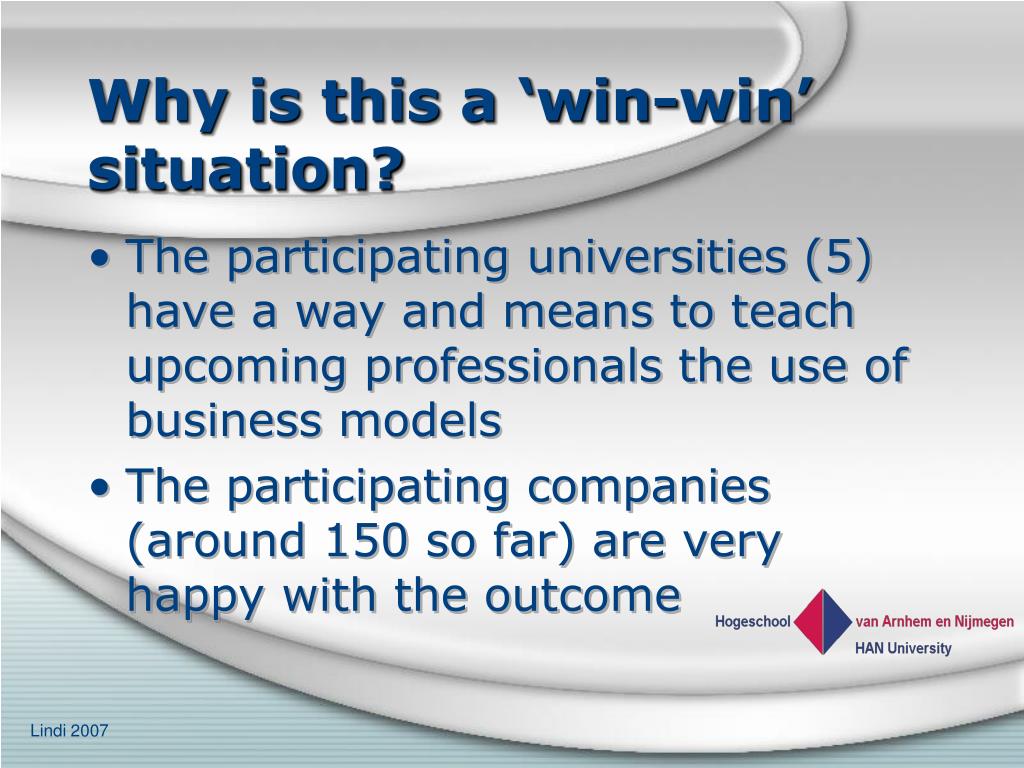 Why is this a ‘win-win’ situation?

• The participating universities (5) have a way and means to teach upcoming professionals the use of business models

• The participating companies (around 150 so far) are very happy with the outcome

Hogeschool van Arnhem en Nijmegen
HAN University

Lindi 2007